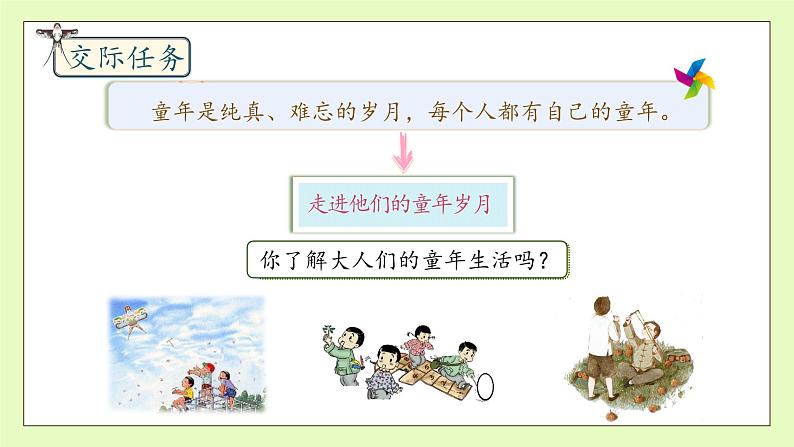 交际任务

童年是纯真、难忘的岁月，每个人都有自己的童年。

走进他们的童年岁月

你了解大人们的童年生活吗？